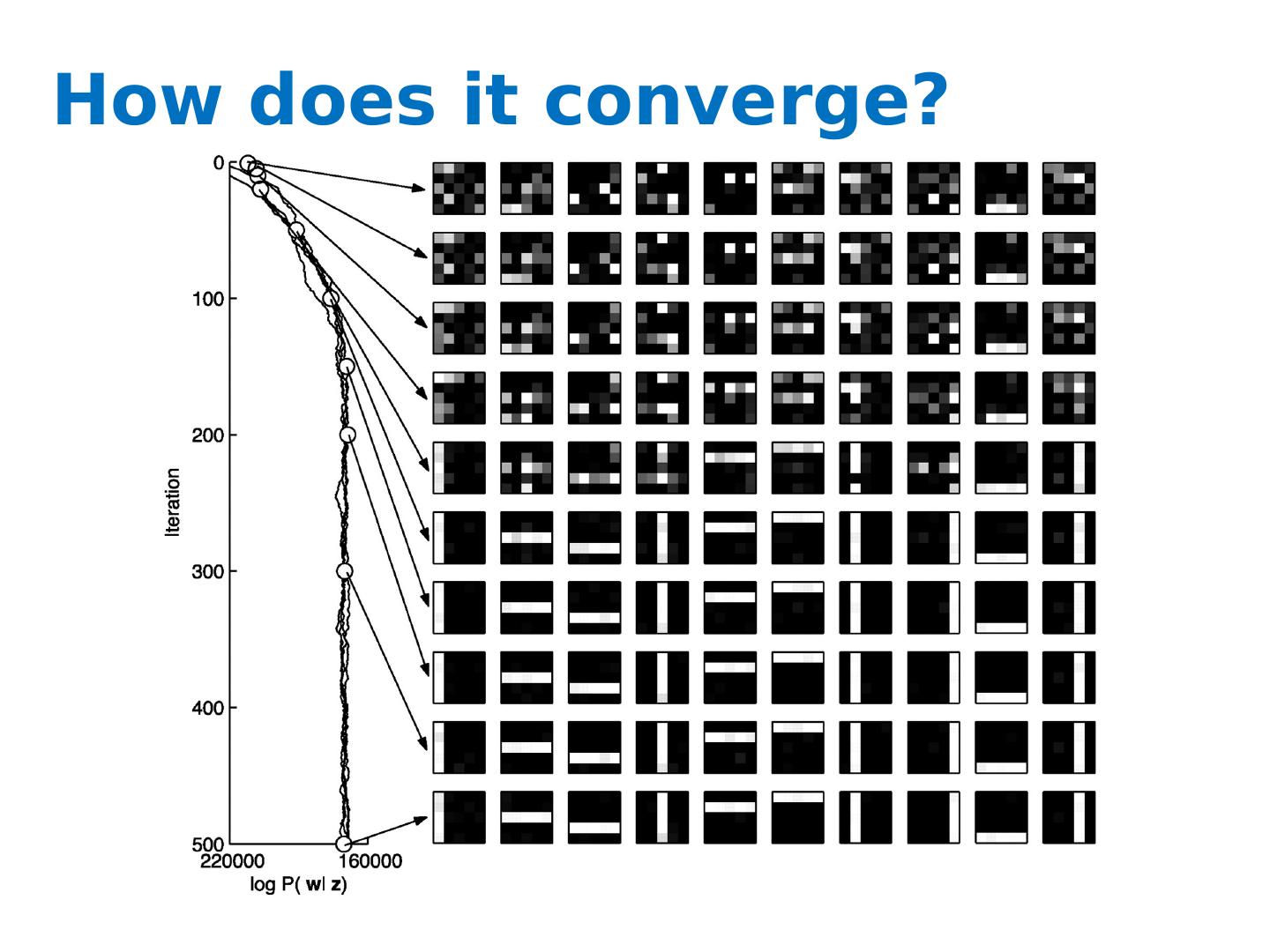 How does it converge?

0
100
200
300
400
500
Iteration
220000
160000
log P( w| z)